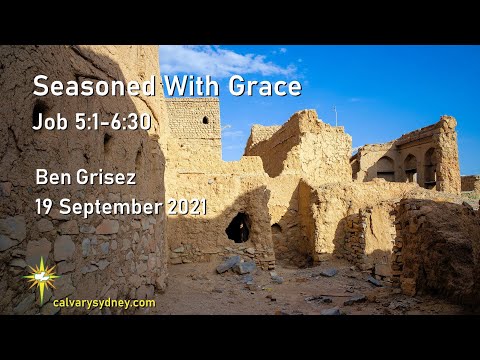 Seasoned With Grace
Job 5:1-6:30

Ben Grisez
19 September 2021

calvarysydney.com